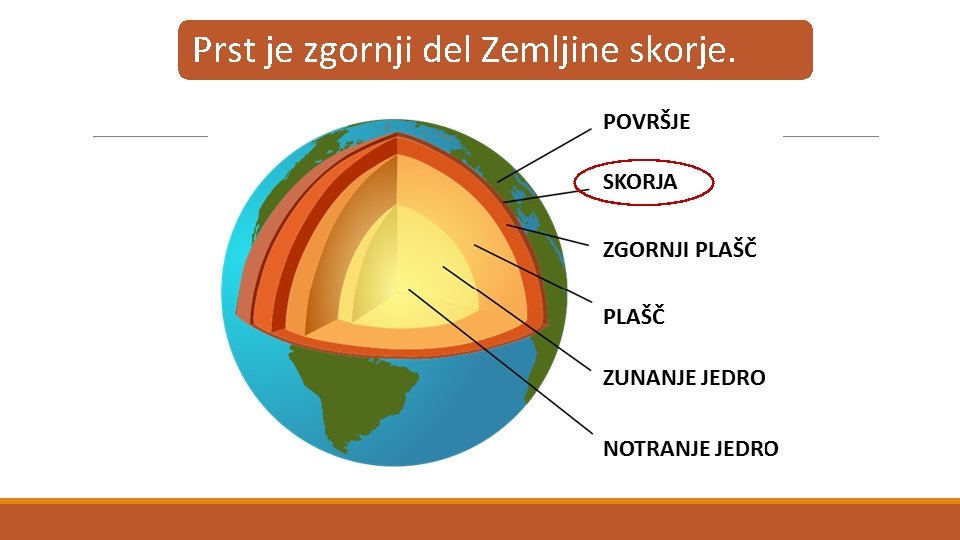 Prst je zgornji del Zemljine skorje.

POVRŠJE

SKORJA

ZGORNJI PLAŠČ

PLAŠČ

ZUNANJE JEDRO

NOTRANJE JEDRO